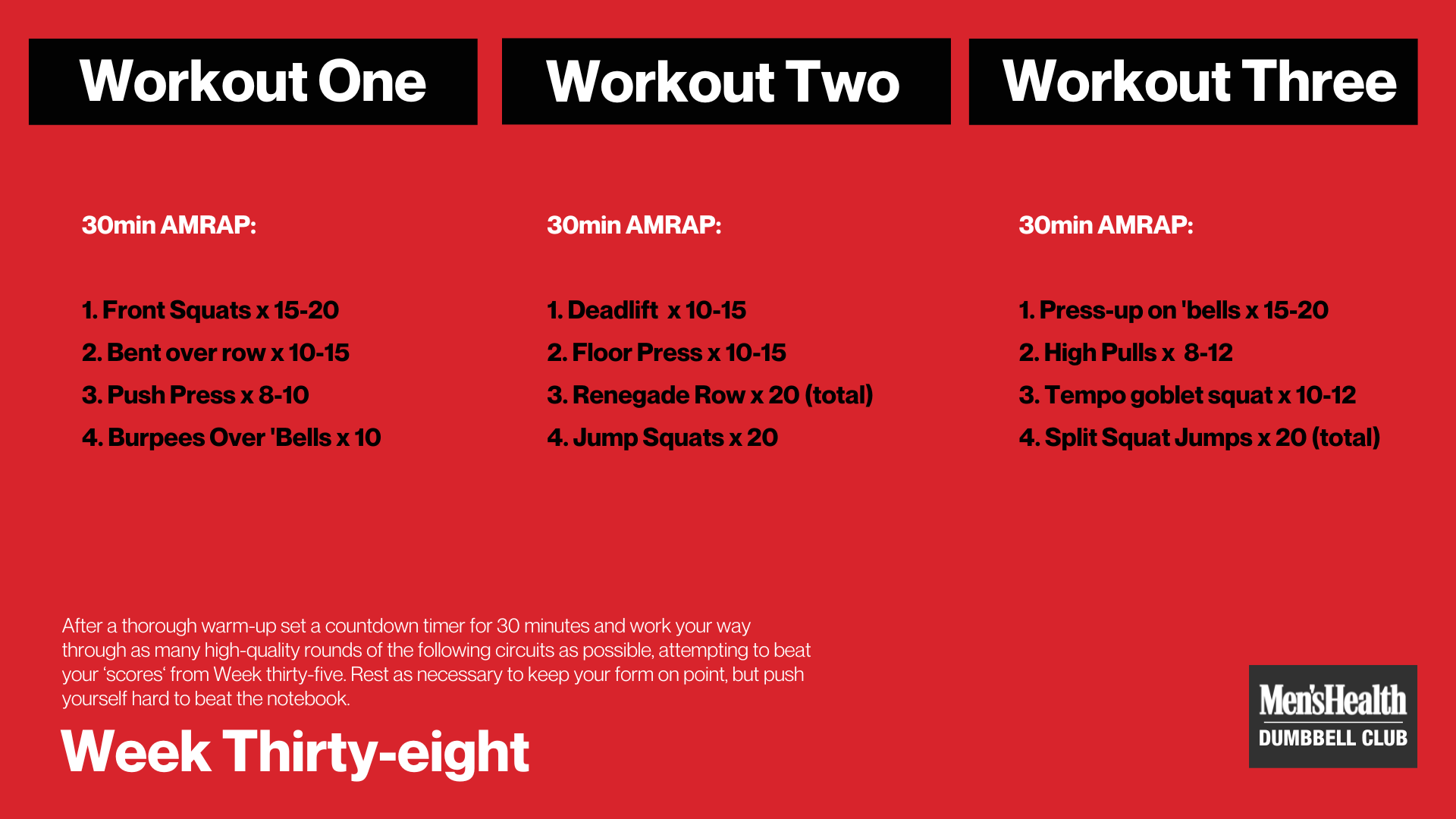 Workout One

30min AMRAP:

1. Front Squats x 15-20
2. Bent over row x 10-15
3. Push Press x 8-10
4. Burpees Over 'Bells x 10

Workout Two

30min AMRAP:

1. Deadlift x 10-15
2. Floor Press x 10-15
3. Renegade Row x 20 (total)
4. Jump Squats x 20

Workout Three

30min AMRAP:

1. Press-up on 'bells x 15-20
2. High Pulls x 8-12
3. Tempo goblet squat x 10-12
4. Split Squat Jumps x 20 (total)

After a thorough warm-up set a countdown timer for 30 minutes and work your way through as many high-quality rounds of the following circuits as possible, attempting to beat your 'scores' from Week thirty-five. Rest as necessary to keep your form on point, but push yourself hard to beat the notebook.

Week Thirty-eight

Men'sHealth
DUMBBELL CLUB